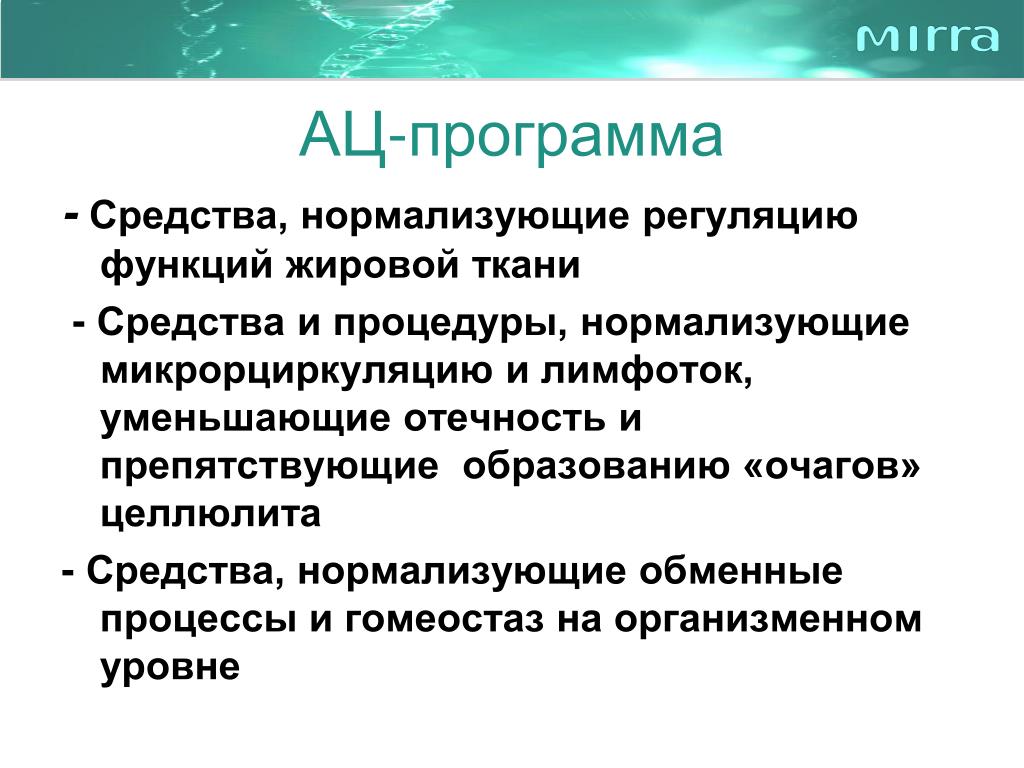 MIRRA

АЦ-программа

- Средства, нормализующие регуляцию функций жировой ткани

- Средства и процедуры, нормализующие микрорциркуляцию и лимфоток, уменьшающие отечность и препятствующие образованию «очагов» целлюлита

- Средства, нормализующие обменные процессы и гомеостаз на организменном уровне